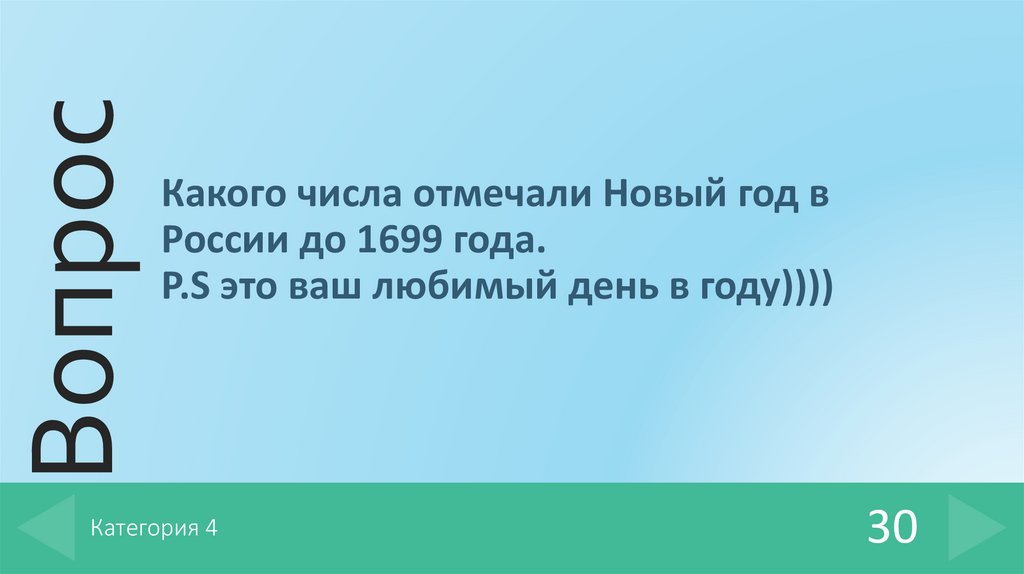 Вопрос

Какого числа отмечали Новый год в России до 1699 года.
P.S это ваш любимый день в году))))

Категория 4

30